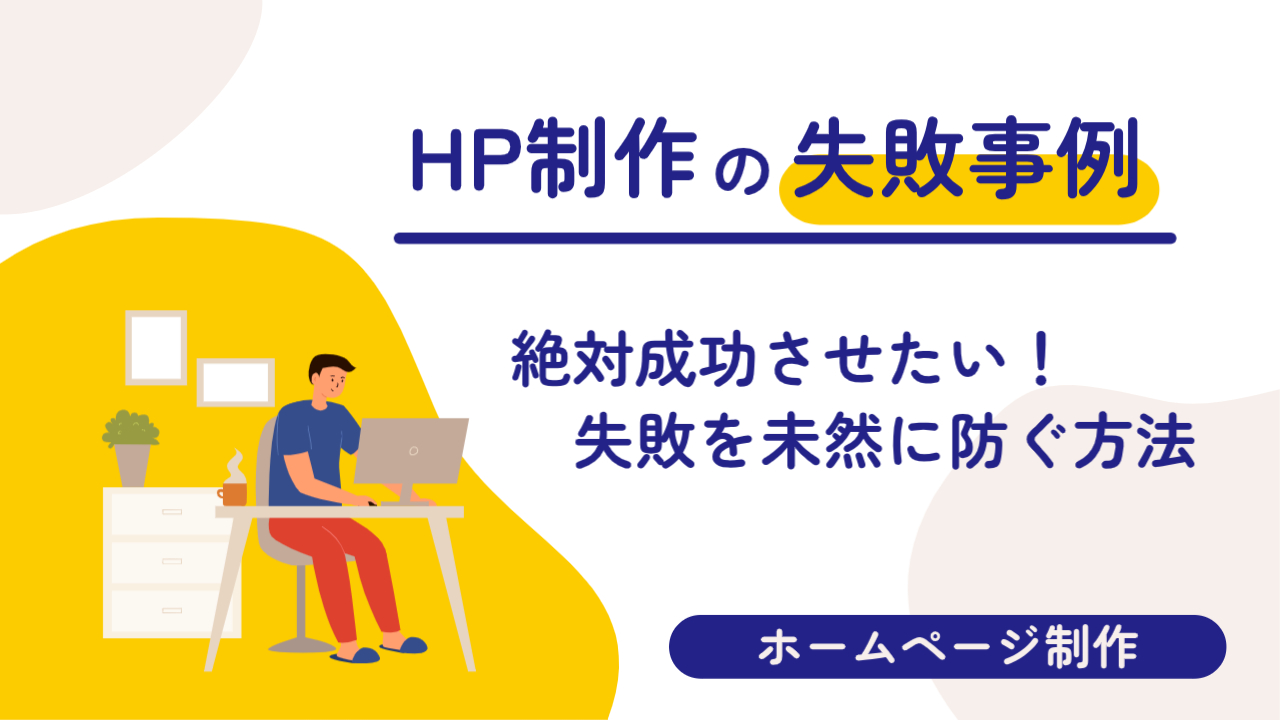 HP制作の失敗事例

絶対成功させたい！
失敗を未然に防ぐ方法

ホームページ制作